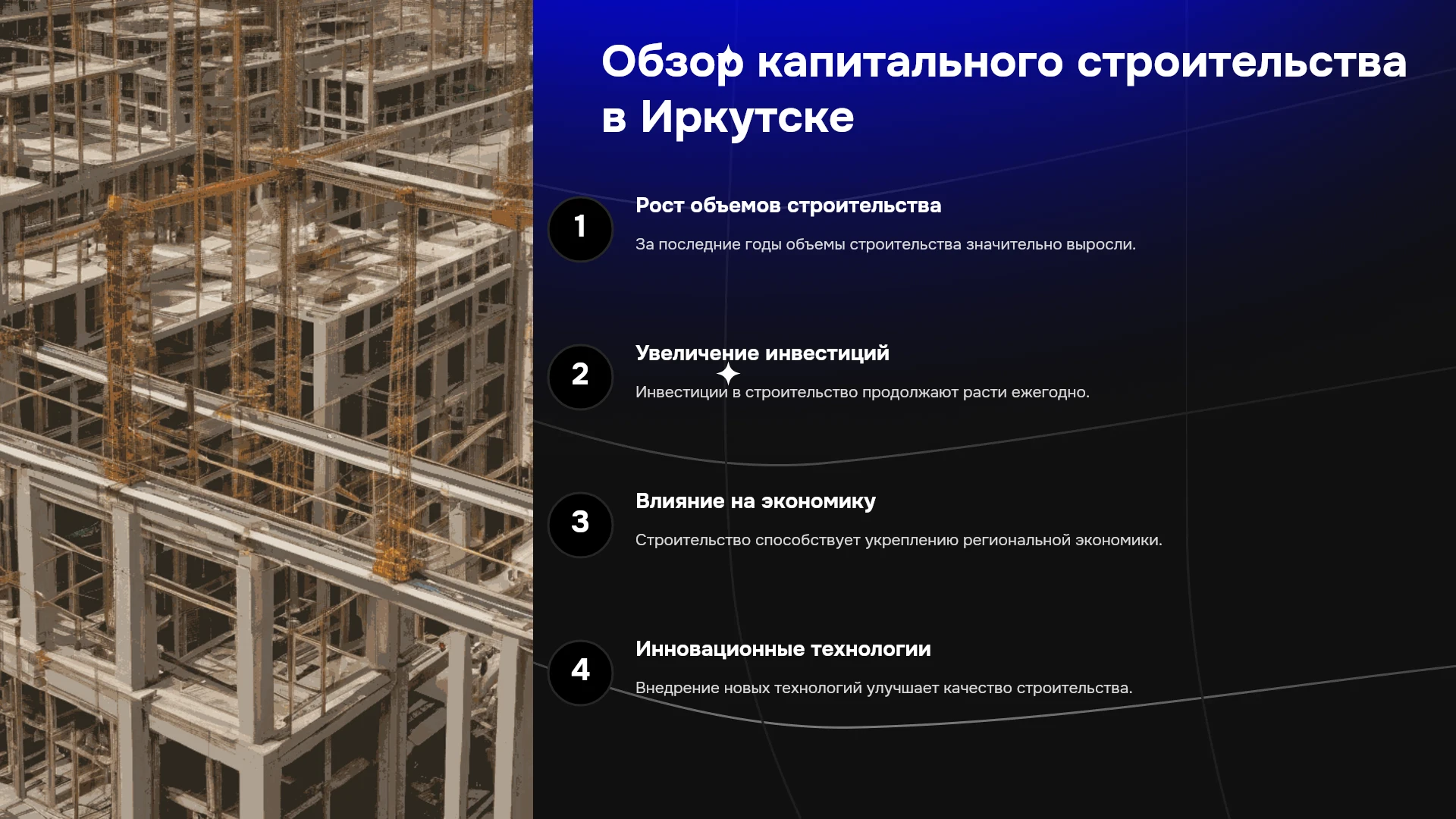 Обзор капитального строительства в Иркутске

1

Рост объемов строительства

За последние годы объемы строительства значительно выросли.

2

Увеличение инвестиций

Инвестиции в строительство продолжают расти ежегодно.

3

Влияние на экономику

Строительство способствует укреплению региональной экономики.

4

Инновационные технологии

Внедрение новых технологий улучшает качество строительства.